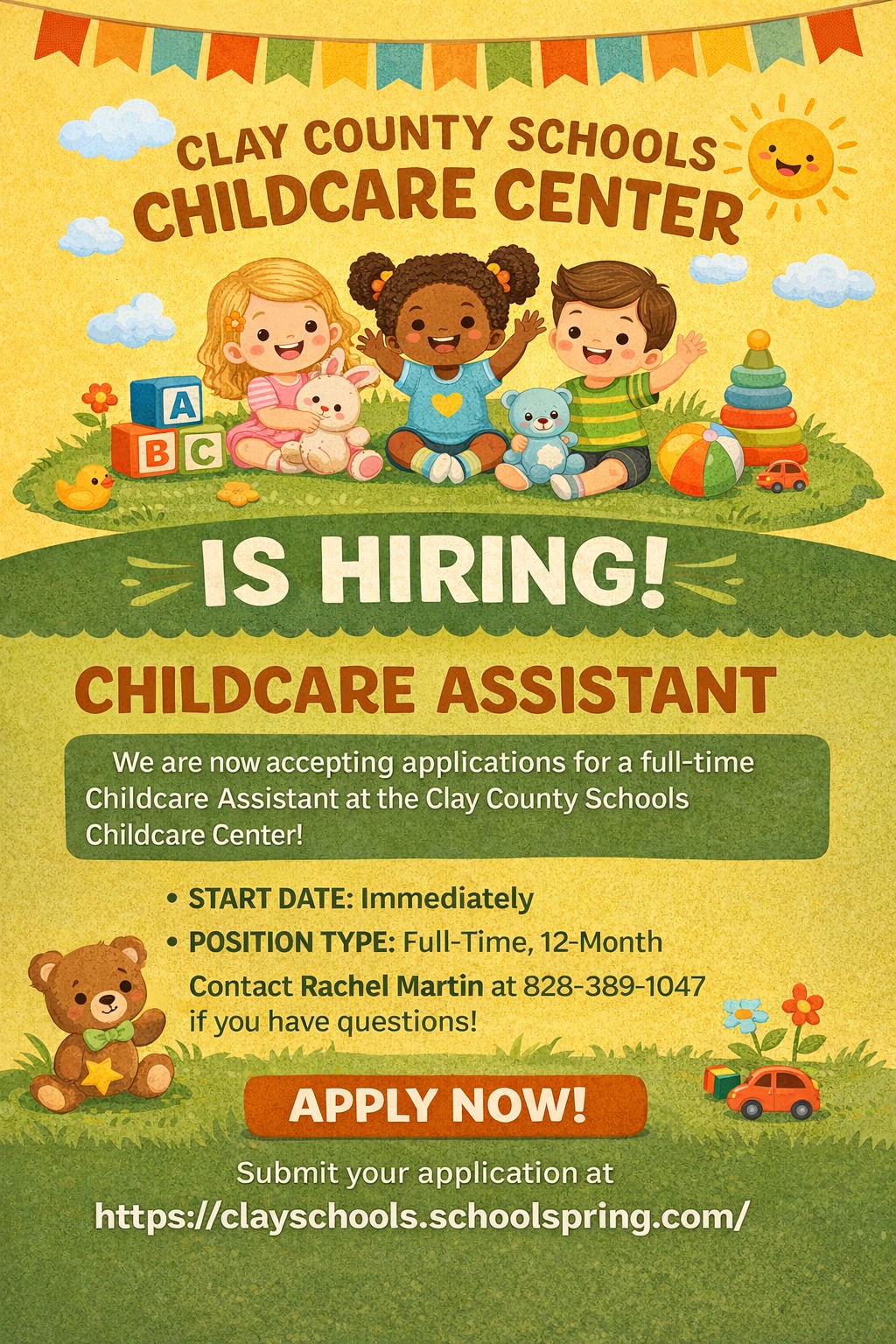 CLAY COUNTY SCHOOLS
CHILDCARE CENTER

A
B C

IS HIRING!

CHILDCARE ASSISTANT

We are now accepting applications for a full-time Childcare Assistant at the Clay County Schools Childcare Center!

• START DATE: Immediately
• POSITION TYPE: Full-Time, 12-Month

Contact Rachel Martin at 828-389-1047 if you have questions!

APPLY NOW!

Submit your application at
https://clayschools.schoolspring.com/